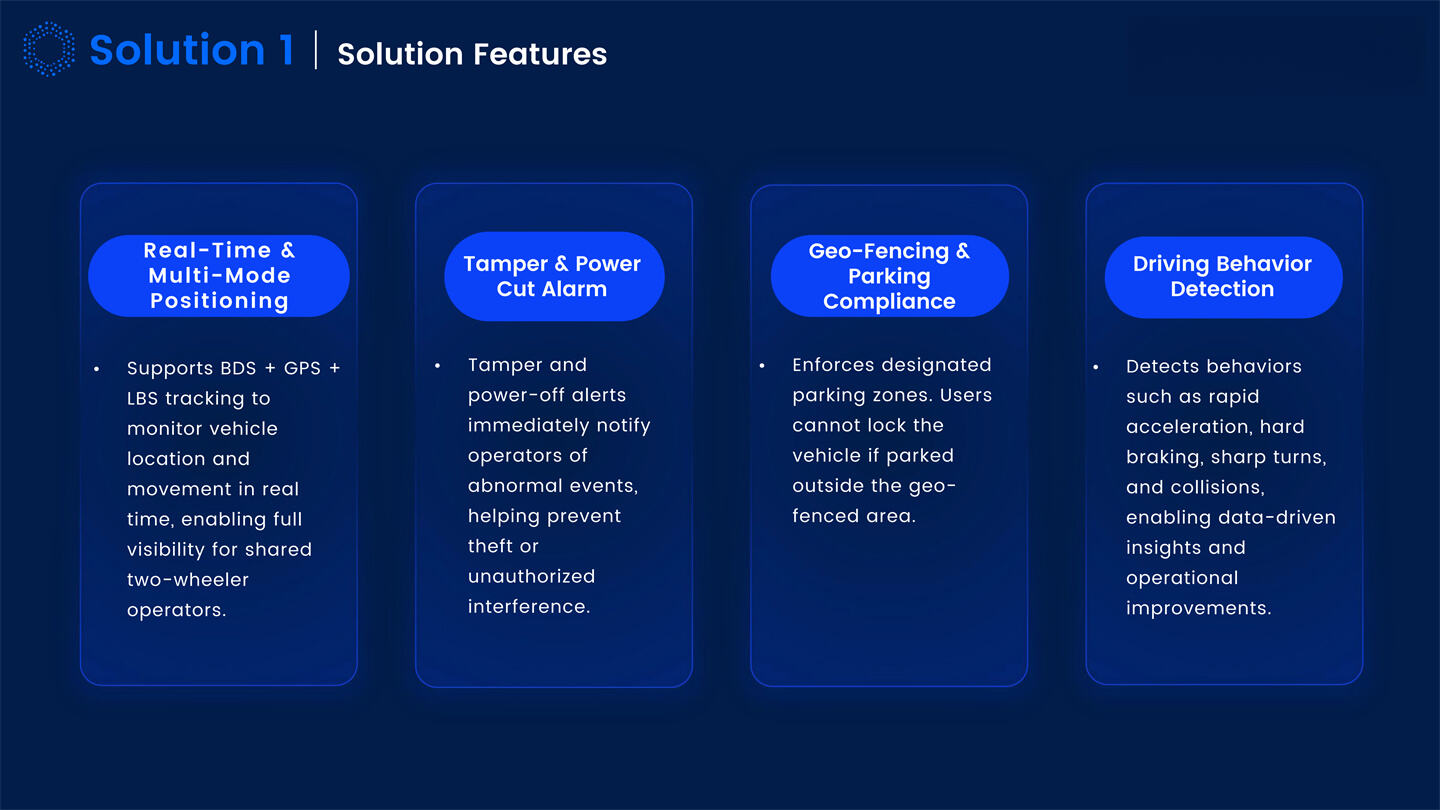 Solution 1 | Solution Features

Real-Time & Multi-Mode Positioning

• Supports BDS + GPS + LBS tracking to monitor vehicle location and movement in real time, enabling full visibility for shared two-wheeler operators.

Tamper & Power Cut Alarm

• Tamper and power-off alerts immediately notify operators of abnormal events, helping prevent theft or unauthorized interference.

Geo-Fencing & Parking Compliance

• Enforces designated parking zones. Users cannot lock the vehicle if parked outside the geo-fenced area.

Driving Behavior Detection

• Detects behaviors such as rapid acceleration, hard braking, sharp turns, and collisions, enabling data-driven insights and operational improvements.